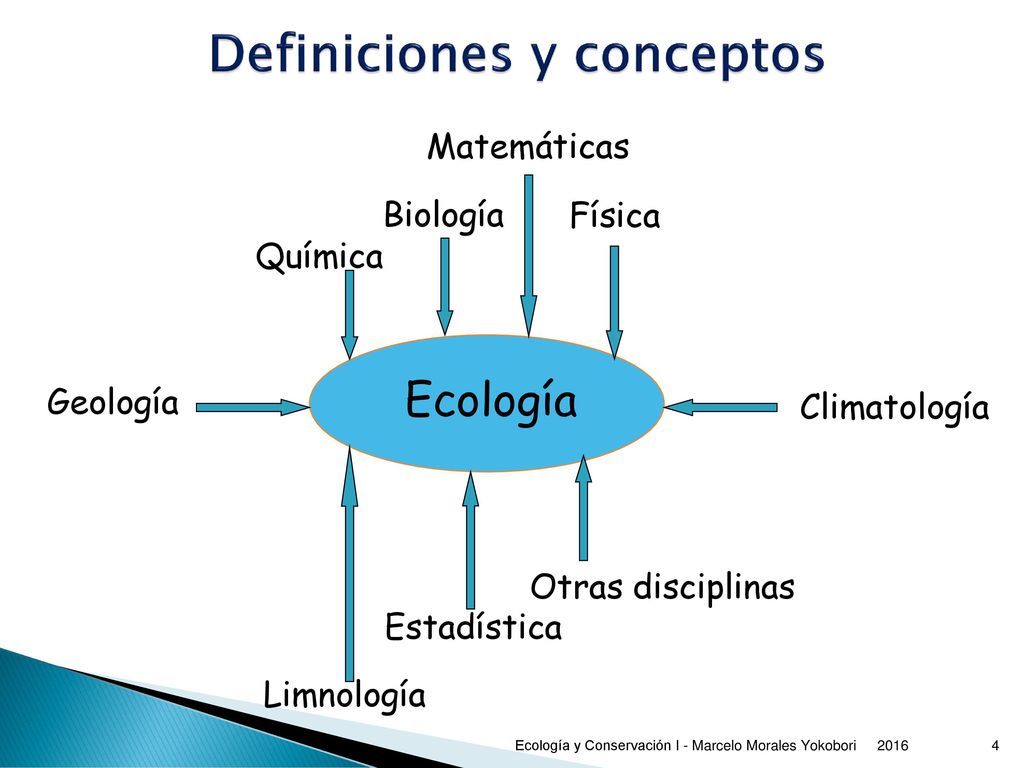 Definiciones y conceptos

Matemáticas

Biología

Física

Química

Geología

Ecología

Climatología

Otras disciplinas

Estadística

Limnología

Ecología y Conservación I - Marcelo Morales Yokobori 2016 4